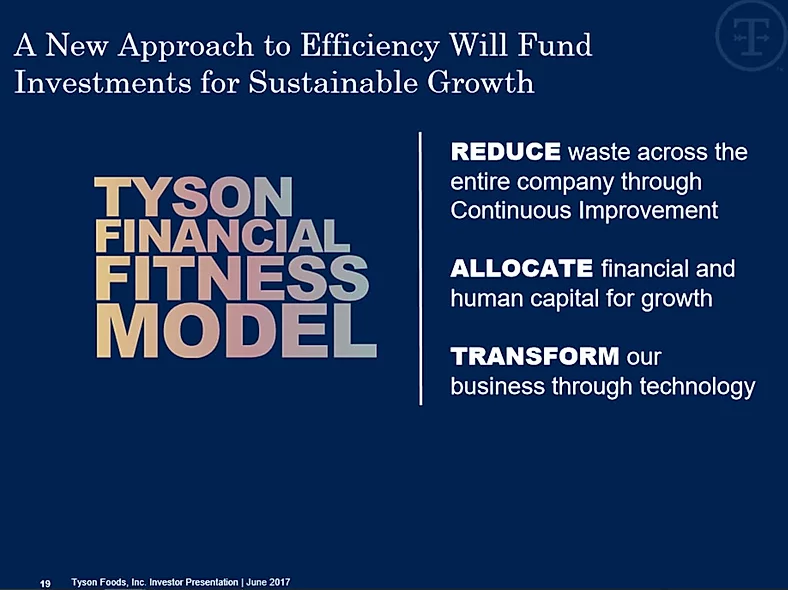 A New Approach to Efficiency Will Fund Investments for Sustainable Growth

T

TYSON FINANCIAL FITNESS MODEL

REDUCE waste across the entire company through Continuous Improvement

ALLOCATE financial and human capital for growth

TRANSFORM our business through technology

19 Tyson Foods, Inc. Investor Presentation | June 2017